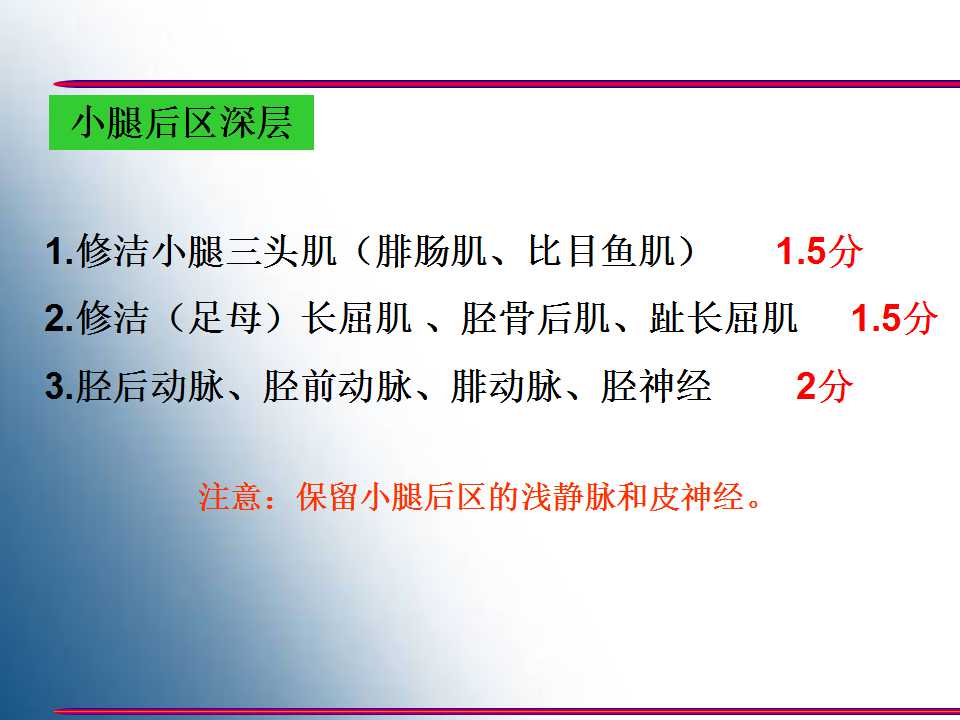 小腿后区深层

1.修洁小腿三头肌（腓肠肌、比目鱼肌） 1.5分

2.修洁（足母）长屈肌 、胫骨后肌、趾长屈肌 1.5分

3.胫后动脉、胫前动脉、腓动脉、胫神经 2分

注意：保留小腿后区的浅静脉和皮神经。